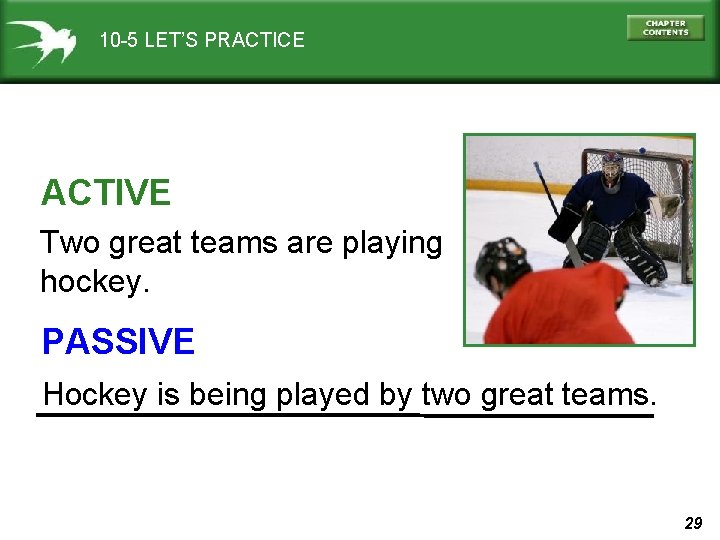 10-5 LET'S PRACTICE

CHAPTER CONTENTS

ACTIVE

Two great teams are playing hockey.

PASSIVE

Hockey is being played by two great teams.

29